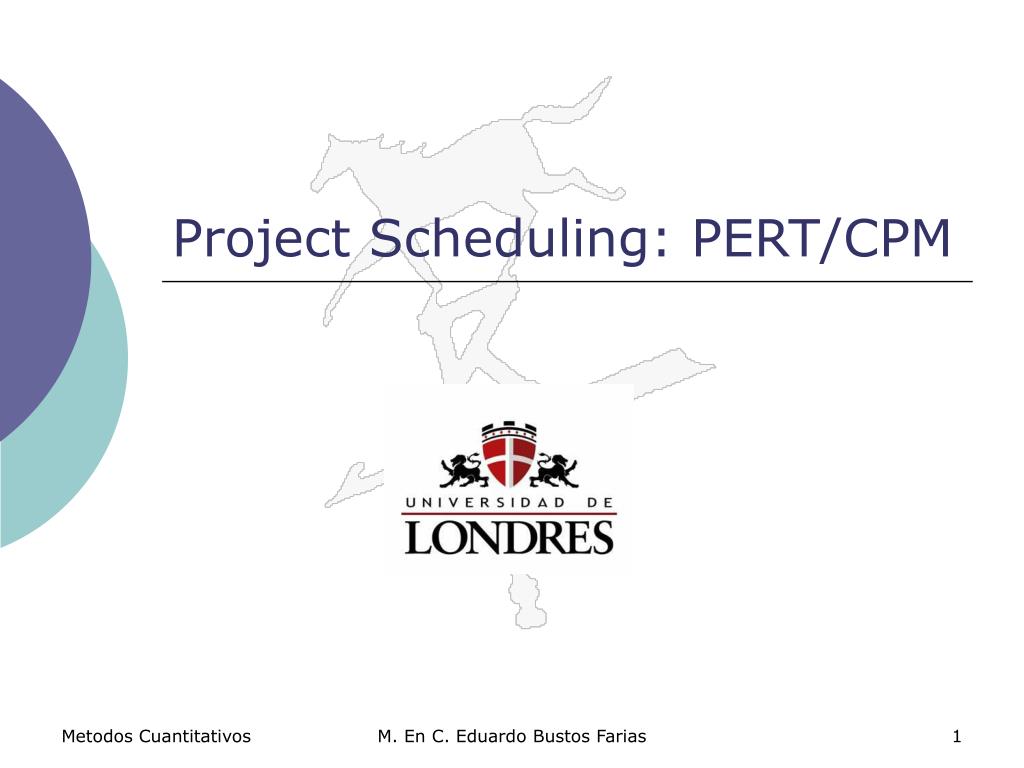 Project Scheduling: PERT/CPM

UNIVERSIDAD DE
LONDRES

Metodos Cuantitativos

M. En C. Eduardo Bustos Farias

1